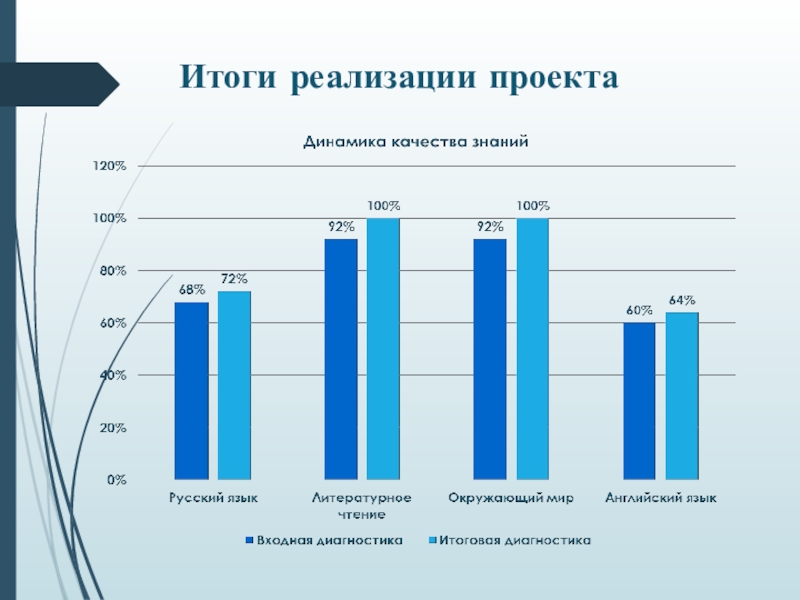 Итоги реализации проекта

Динамика качества знаний

120%
100%
80%
60%
40%
20%
0%

68% 72%
92% 100%
92% 100%
60% 64%

Русский язык
Литературное чтение
Окружающий мир
Английский язык

Входная диагностика
Итоговая диагностика